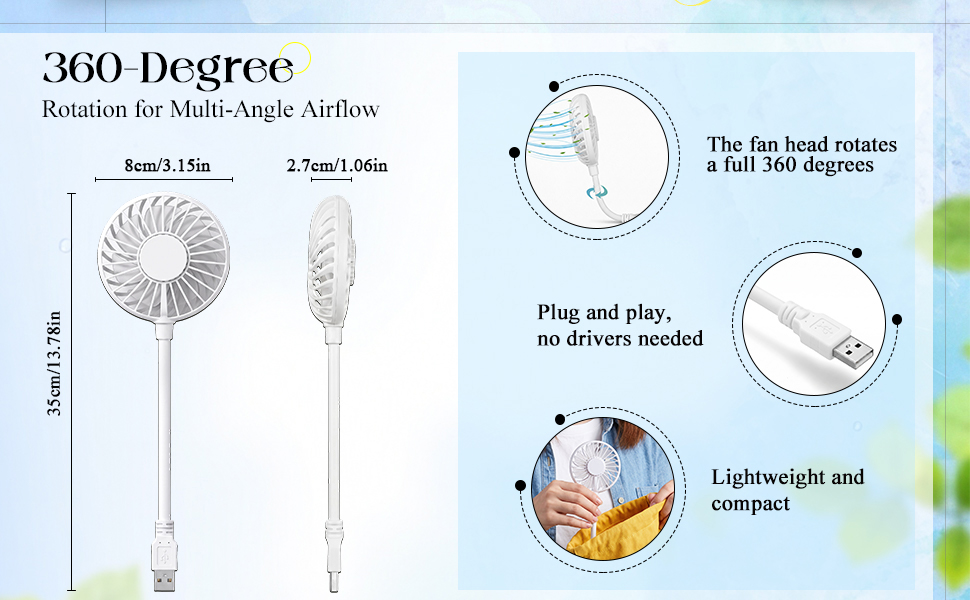 360-Degree
Rotation for Multi-Angle Airflow

8cm/3.15in

2.7cm/1.06in

35cm/13.78in

The fan head rotates a full 360 degrees

Plug and play, no drivers needed

Lightweight and compact